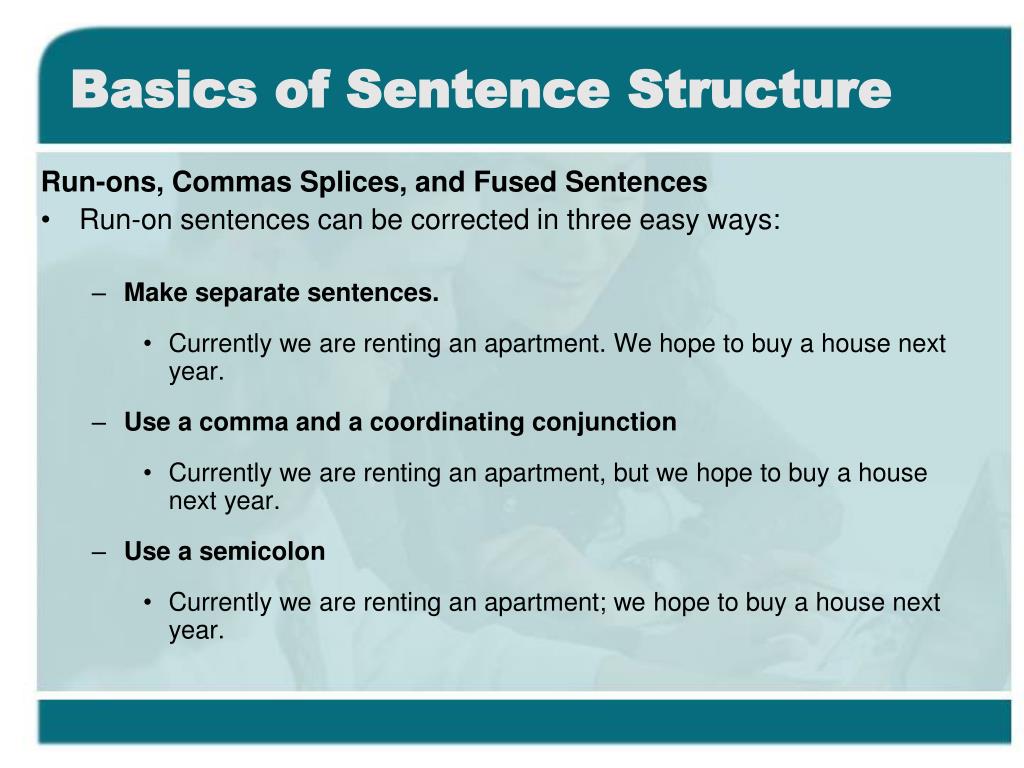 Basics of Sentence Structure

Run-ons, Commas Splices, and Fused Sentences

• Run-on sentences can be corrected in three easy ways:

– Make separate sentences.

• Currently we are renting an apartment. We hope to buy a house next year.

– Use a comma and a coordinating conjunction

• Currently we are renting an apartment, but we hope to buy a house next year.

– Use a semicolon

• Currently we are renting an apartment; we hope to buy a house next year.